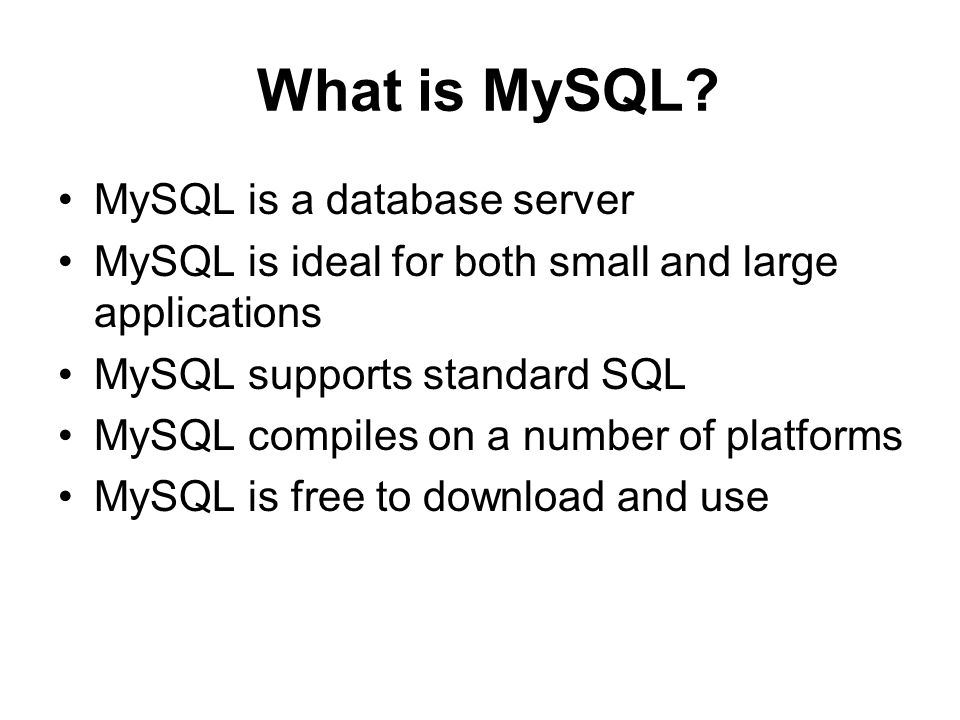 What is MySQL?

• MySQL is a database server
• MySQL is ideal for both small and large applications
• MySQL supports standard SQL
• MySQL compiles on a number of platforms
• MySQL is free to download and use